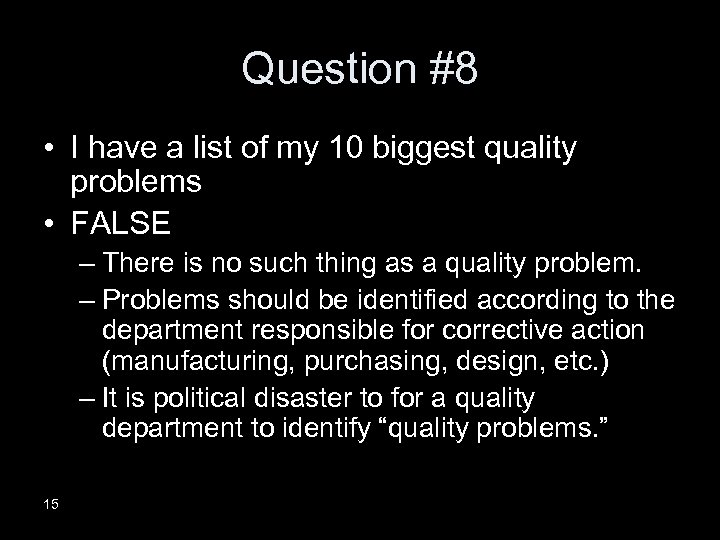 Question #8

• I have a list of my 10 biggest quality problems
• FALSE
– There is no such thing as a quality problem.
– Problems should be identified according to the department responsible for corrective action (manufacturing, purchasing, design, etc.)
– It is political disaster to for a quality department to identify “quality problems.”

15